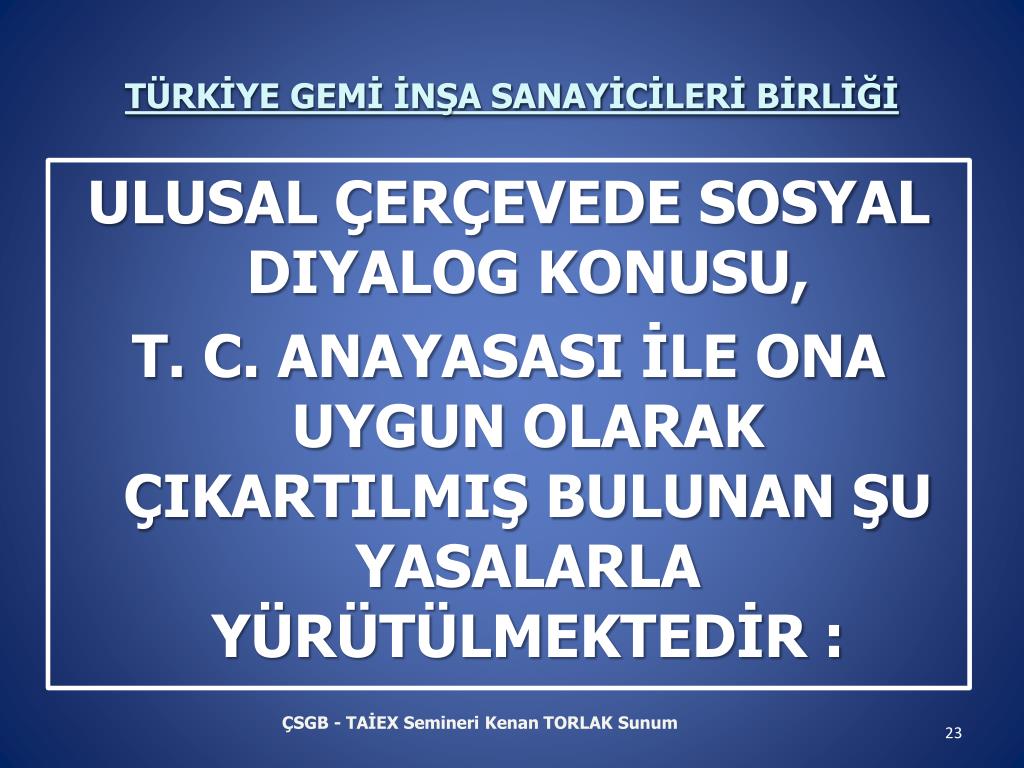 TÜRKİYE GEMİ İNŞA SANAYİCİLERİ BİRLİĞİ

ULUSAL ÇERÇEVEDE SOSYAL DIYALOG KONUSU,

T. C. ANAYASASI İLE ONA UYGUN OLARAK ÇIKARTILMIŞ BULUNAN ŞU YASALARLA YÜRÜTÜLMEKTEDİR :

ÇSGB - TAİEX Semineri Kenan TORLAK Sunum

23